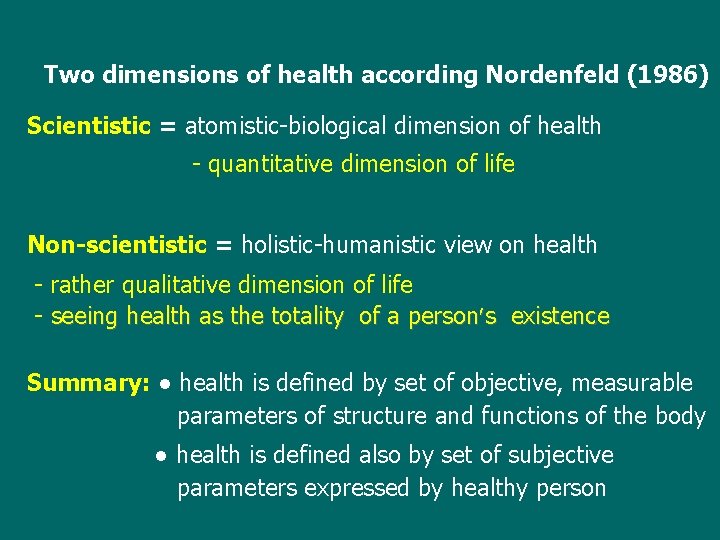 Two dimensions of health according Nordenfeld (1986)

Scientistic = atomistic-biological dimension of health
- quantitative dimension of life

Non-scientistic = holistic-humanistic view on health
- rather qualitative dimension of life
- seeing health as the totality of a person's existence

Summary: • health is defined by set of objective, measurable parameters of structure and functions of the body
• health is defined also by set of subjective parameters expressed by healthy person